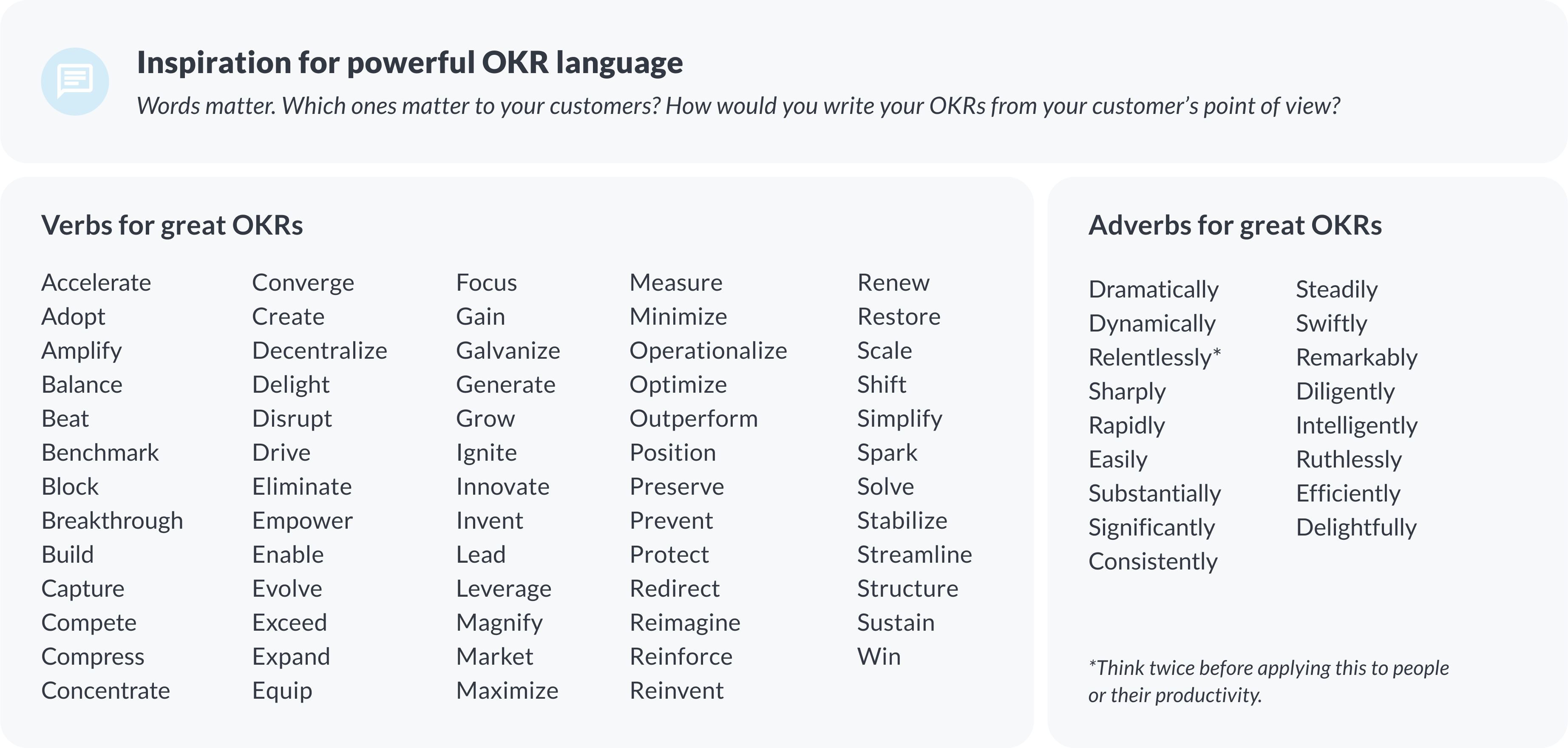 Inspiration for powerful OKR language

Words matter. Which ones matter to your customers? How would you write your OKRs from your customer's point of view?

Verbs for great OKRs

Accelerate
Adopt
Amplify
Balance
Beat
Benchmark
Block
Breakthrough
Build
Capture
Compete
Compress
Concentrate

Converge
Create
Decentralize
Delight
Disrupt
Drive
Eliminate
Empower
Enable
Evolve
Exceed
Expand
Equip

Focus
Gain
Galvanize
Generate
Grow
Ignite
Innovate
Invent
Lead
Leverage
Magnify
Market
Maximize

Measure
Minimize
Operationalize
Optimize
Outperform
Position
Preserve
Prevent
Protect
Redirect
Reimagine
Reinforce
Reinvent

Renew
Restore
Scale
Shift
Simplify
Spark
Solve
Stabilize
Streamline
Structure
Sustain
Win

Adverbs for great OKRs

Dramatically
Dynamically
Relentlessly*
Sharply
Rapidly
Easily
Substantially
Significantly
Consistently

Steadily
Swiftly
Remarkably
Diligently
Intelligently
Ruthlessly
Efficiently
Delightfully

*Think twice before applying this to people or their productivity.